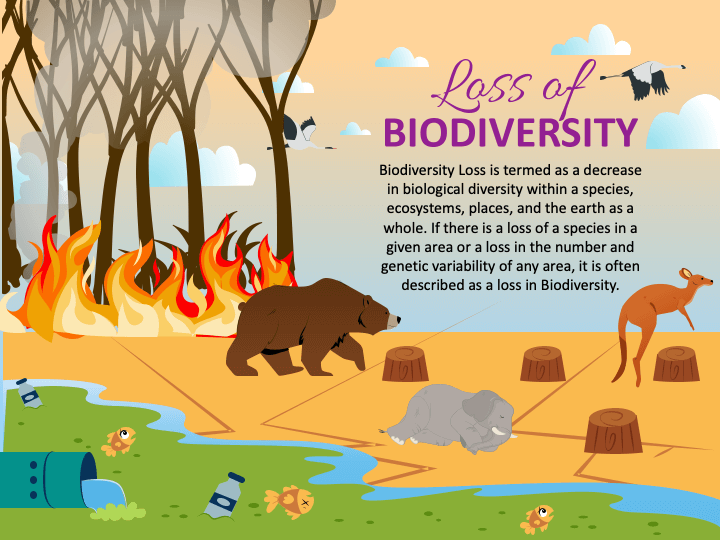 Loss of
BIODIVERSITY

Biodiversity Loss is termed as a decrease in biological diversity within a species, ecosystems, places, and the earth as a whole. If there is a loss of a species in a given area or a loss in the number and genetic variability of any area, it is often described as a loss in Biodiversity.